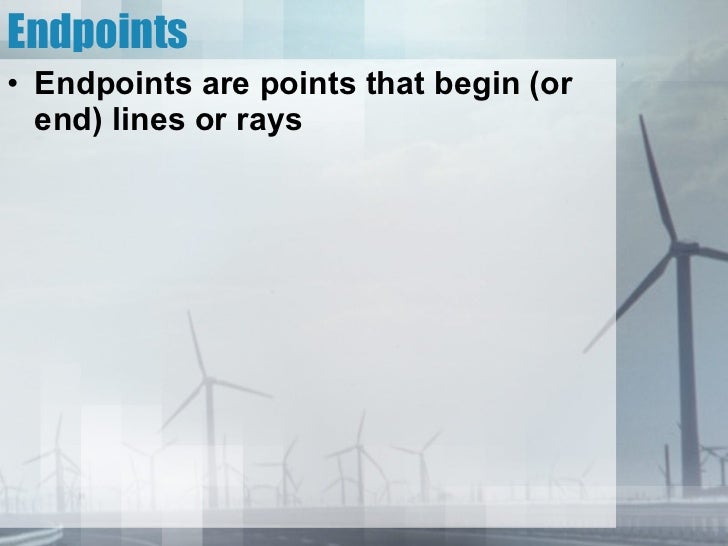 Endpoints

• Endpoints are points that begin (or end) lines or rays